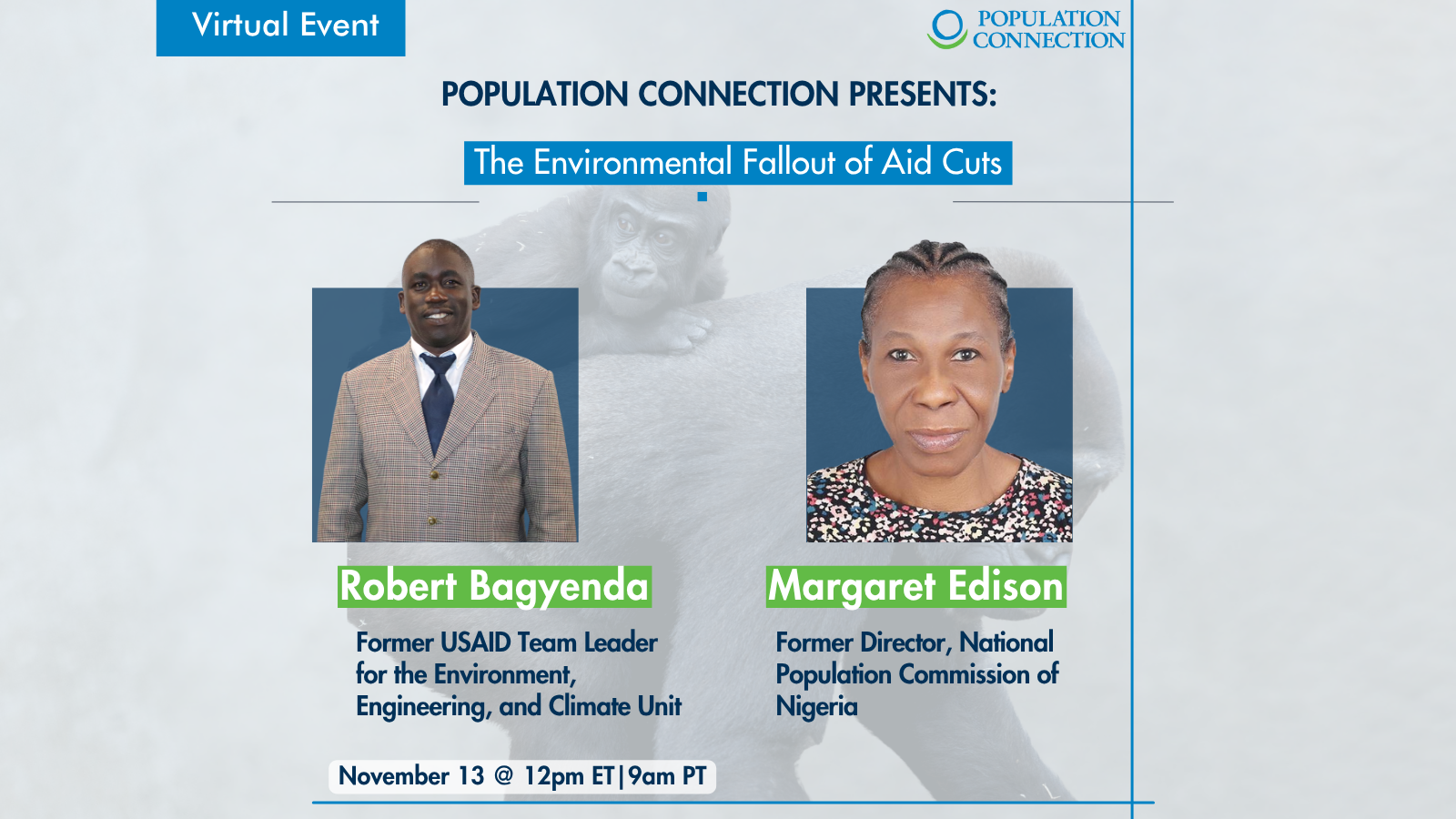 Virtual Event

POPULATION CONNECTION

POPULATION CONNECTION PRESENTS:

The Environmental Fallout of Aid Cuts

Robert Bagyenda

Former USAID Team Leader for the Environment, Engineering, and Climate Unit

Margaret Edison

Former Director, National Population Commission of Nigeria

November 13 @ 12pm ET|9am PT